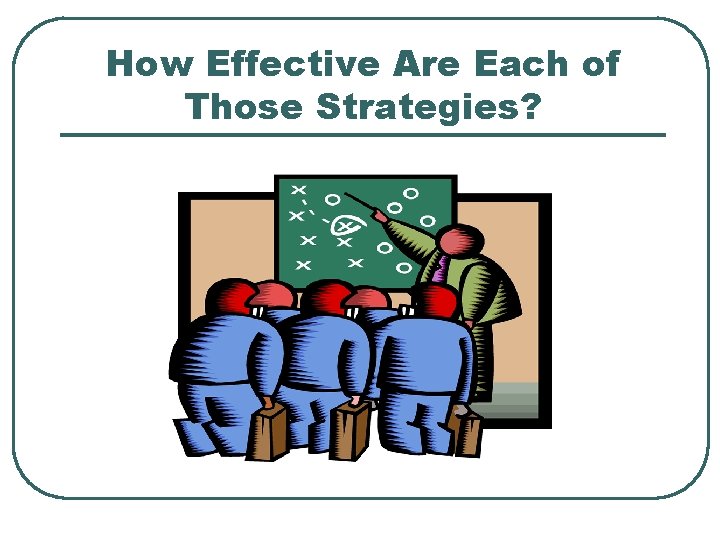 How Effective Are Each of Those Strategies?